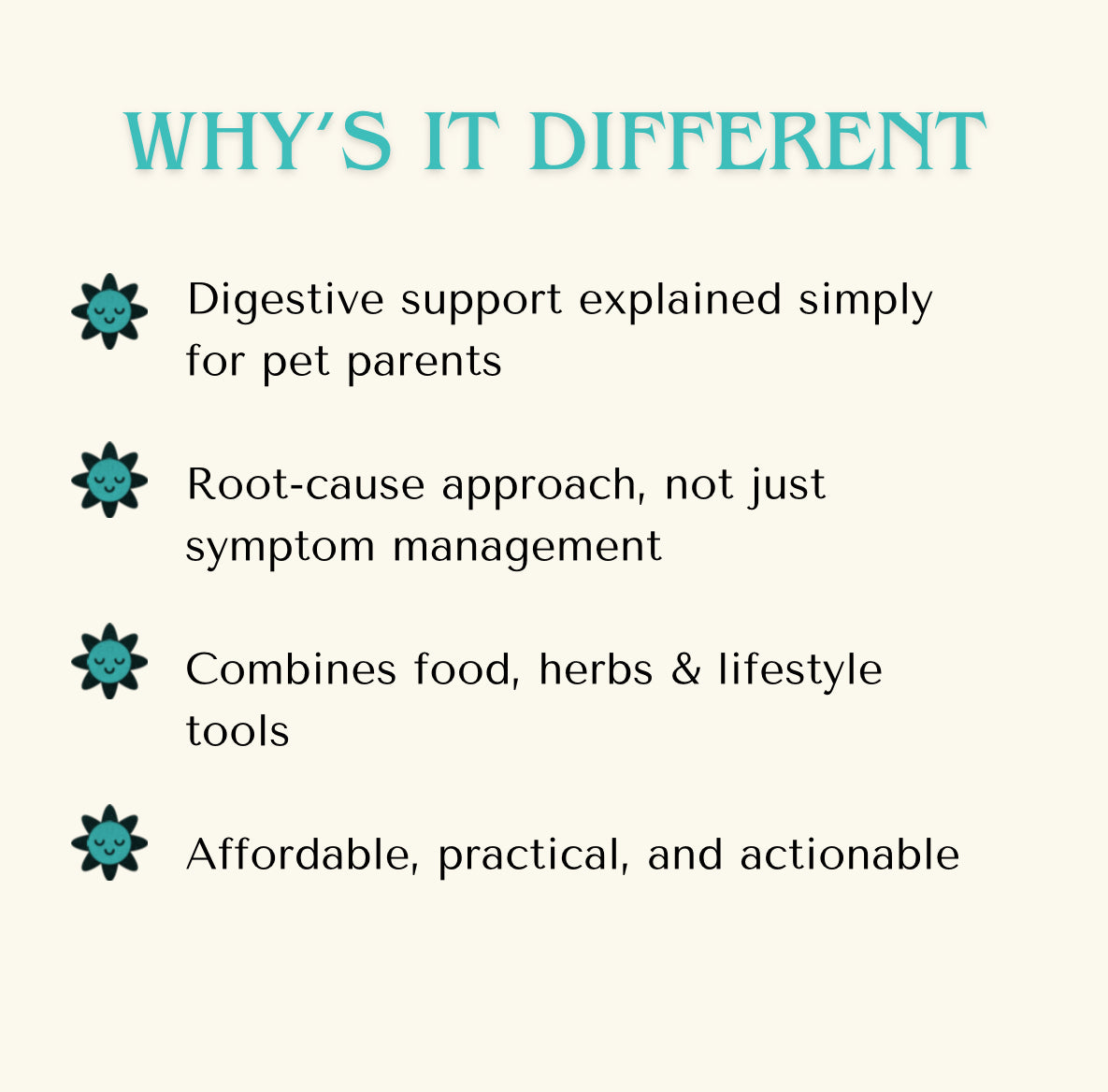 WHY'S IT DIFFERENT

Digestive support explained simply for pet parents

Root-cause approach, not just symptom management

Combines food, herbs & lifestyle tools

Affordable, practical, and actionable